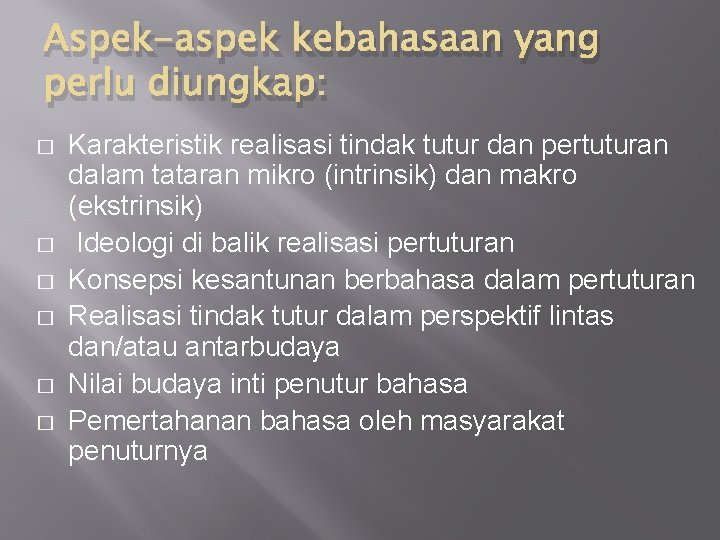 Aspek-aspek kebahasaan yang perlu diungkap:

□ Karakteristik realisasi tindak tutur dan pertuturan dalam tataran mikro (intrinsik) dan makro (ekstrinsik)
□ Ideologi di balik realisasi pertuturan
□ Konsepsi kesantunan berbahasa dalam pertuturan
□ Realisasi tindak tutur dalam perspektif lintas dan/atau antarbudaya
□ Nilai budaya inti penutur bahasa
□ Pemertahanan bahasa oleh masyarakat penuturnya